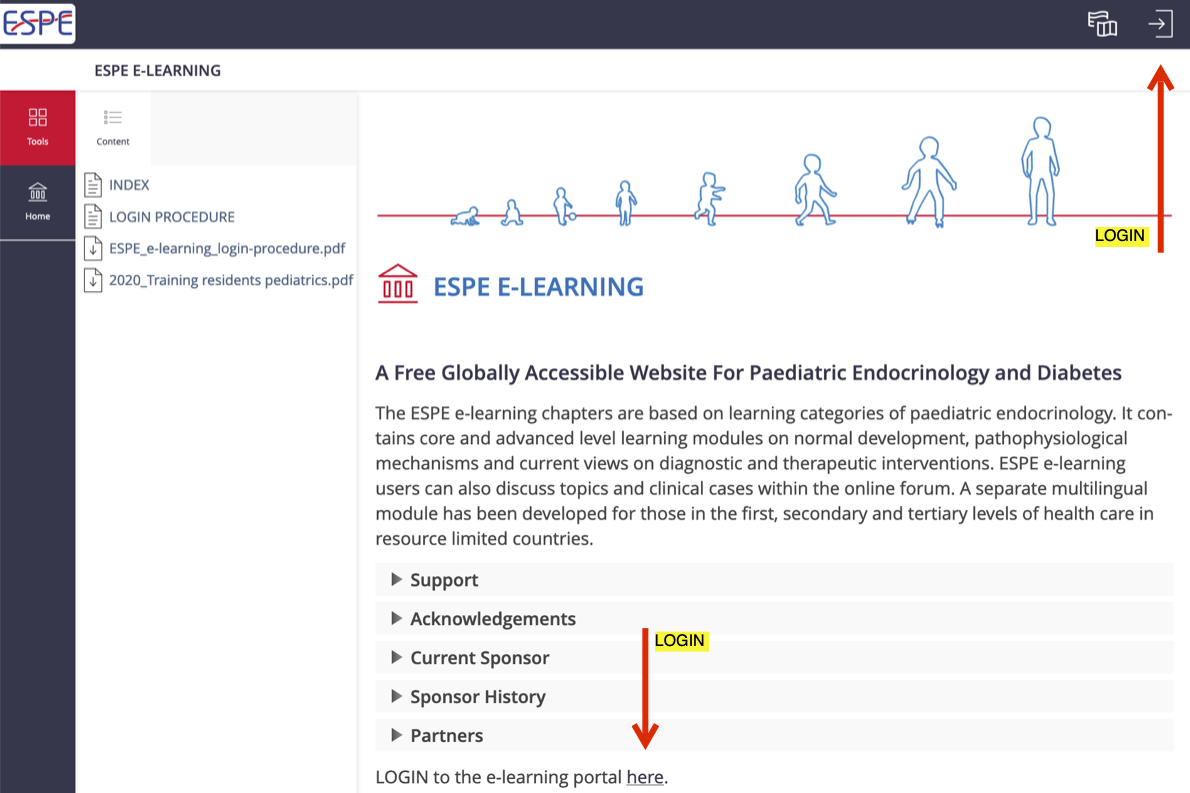 ESPE

ESPE E-LEARNING

Tools

Home

Content

INDEX

LOGIN PROCEDURE

ESPE_e-learning_login-procedure.pdf

2020_Training residents pediatrics.pdf

LOGIN

ESPE E-LEARNING

A Free Globally Accessible Website For Paediatric Endocrinology and Diabetes

The ESPE e-learning chapters are based on learning categories of paediatric endocrinology. It contains core and advanced level learning modules on normal development, pathophysiological mechanisms and current views on diagnostic and therapeutic interventions. ESPE e-learning users can also discuss topics and clinical cases within the online forum. A separate multilingual module has been developed for those in the first, secondary and tertiary levels of health care in resource limited countries.

Support

Acknowledgements

LOGIN

Current Sponsor

Sponsor History

Partners

LOGIN to the e-learning portal here.